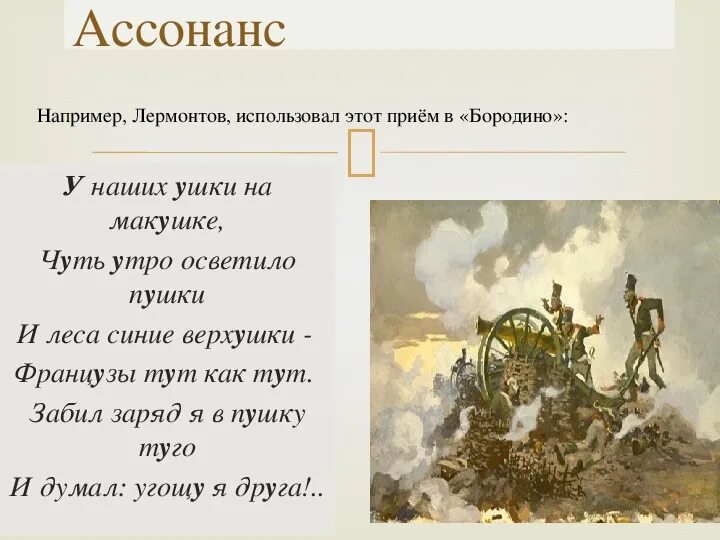 Ассонанс

Например, Лермонтов, использовал этот приём в «Бородино»:

У наших ушки на макушке,
Чуть утро осветило пушки
И леса синие верхушки -
Французы тут как тут.
Забил заряд я в пушку туго
И думал: угощу я друга!..